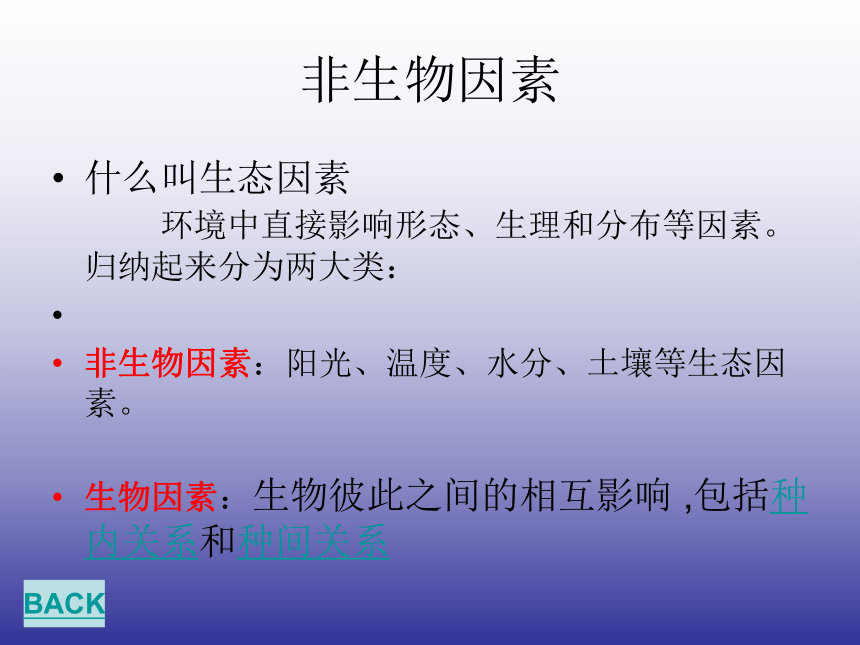 非生物因素

• 什么叫生态因素

环境中直接影响形态、生理和分布等因素。归纳起来分为两大类：

•

• 非生物因素：阳光、温度、水分、土壤等生态因素。

• 生物因素：生物彼此之间的相互影响 ,包括种内关系和种间关系

BACK